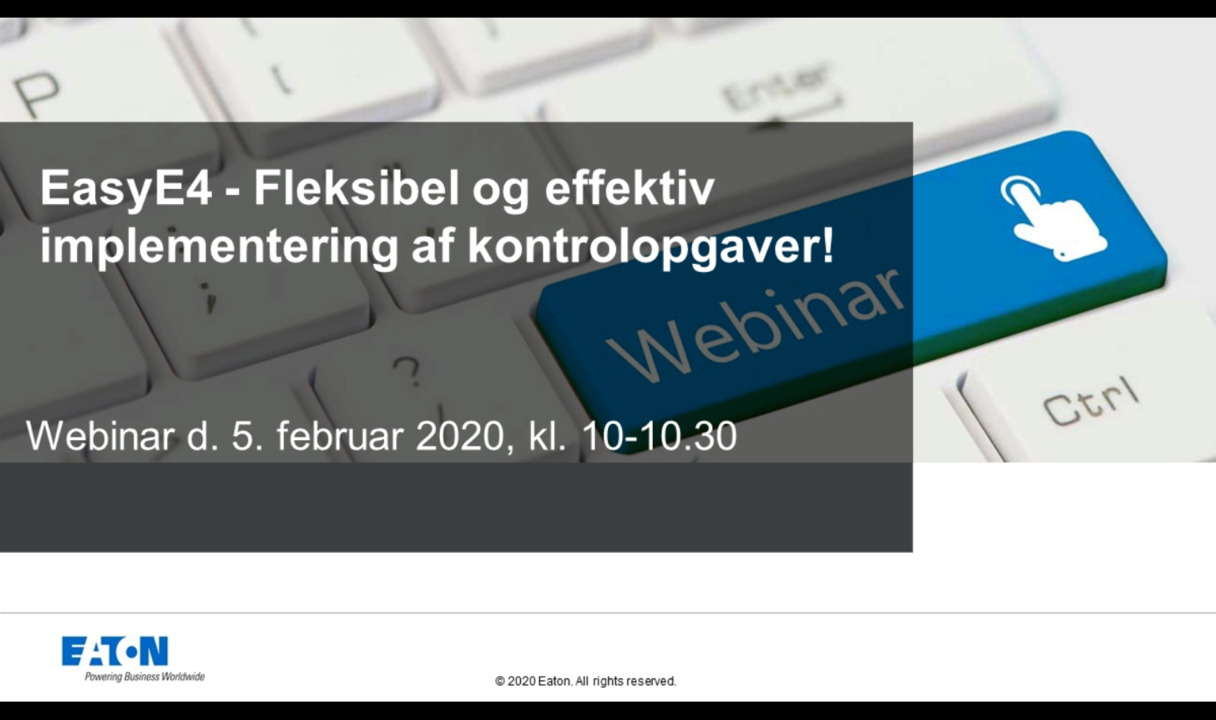 P

Enter

EasyE4 - Fleksibel og effektiv implementering af kontrolopgaver!

Webinar

Ctrl

Webinar d. 5. februar 2020, kl. 10-10.30

EATON
Powering Business Worldwide

© 2020 Eaton. All rights reserved.